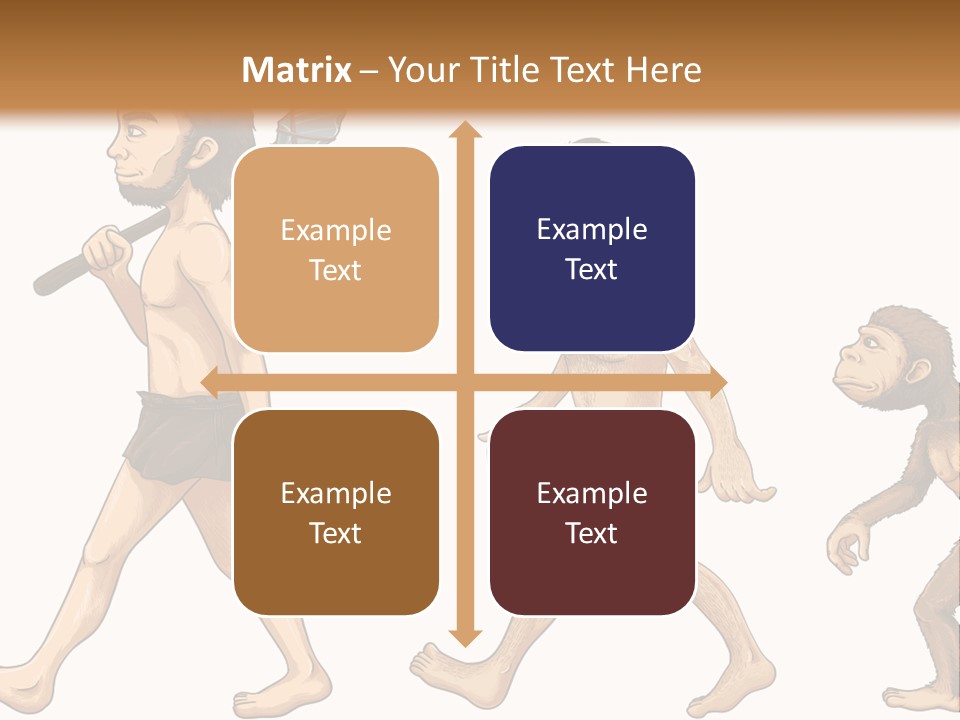 Matrix – Your Title Text Here

Example Text

Example Text

Example Text

Example Text